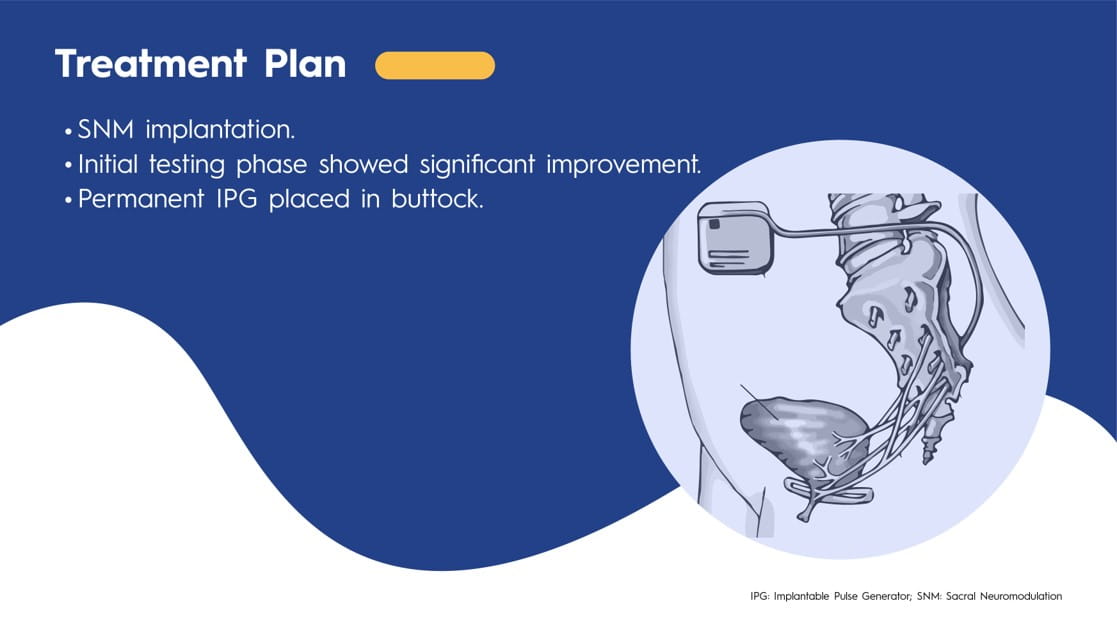 Treatment Plan

• SNM implantation.
• Initial testing phase showed significant improvement.
• Permanent IPG placed in buttock.

IPG: Implantable Pulse Generator; SNM: Sacral Neuromodulation